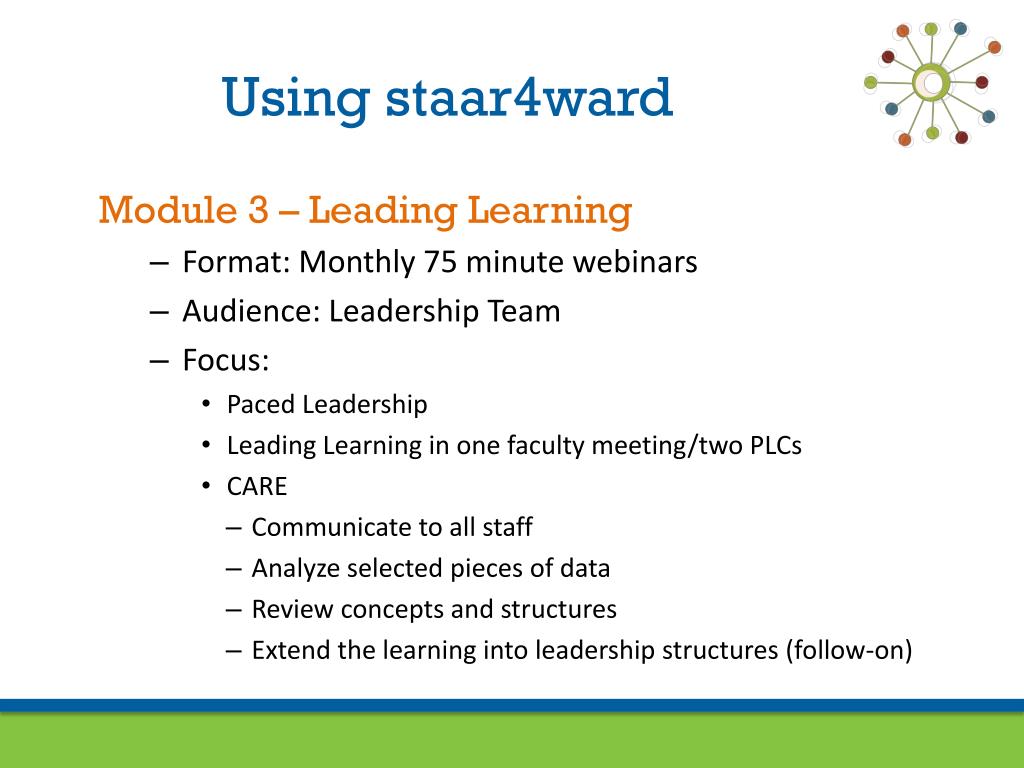 Using staar4ward

Module 3 – Leading Learning

– Format: Monthly 75 minute webinars
– Audience: Leadership Team
– Focus:
• Paced Leadership
• Leading Learning in one faculty meeting/two PLCs
• CARE
– Communicate to all staff
– Analyze selected pieces of data
– Review concepts and structures
– Extend the learning into leadership structures (follow-on)